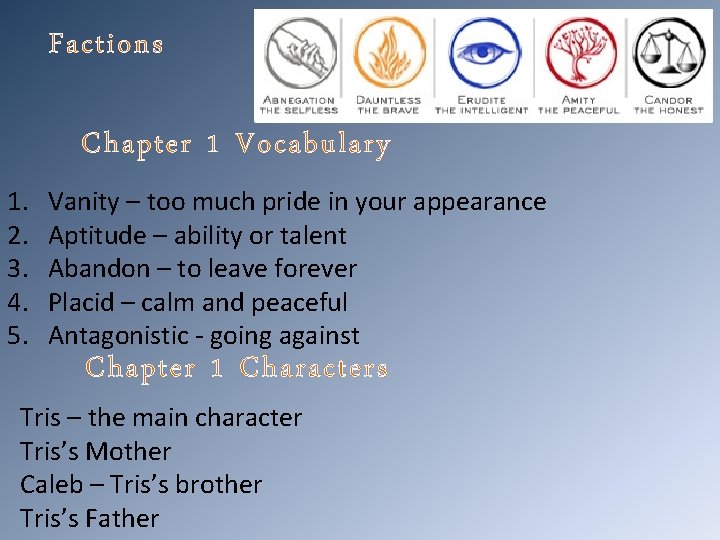 Factions

ABNEGATION
THE SELFLESS

DAUNTLESS
THE BRAVE

ERUDITE
THE INTELLIGENT

AMITY
THE PEACEFUL

CANDOR
THE HONEST

Chapter 1 Vocabulary

1. Vanity – too much pride in your appearance
2. Aptitude – ability or talent
3. Abandon – to leave forever
4. Placid – calm and peaceful
5. Antagonistic - going against

Chapter 1 Characters

Tris – the main character
Tris's Mother
Caleb – Tris's brother
Tris's Father